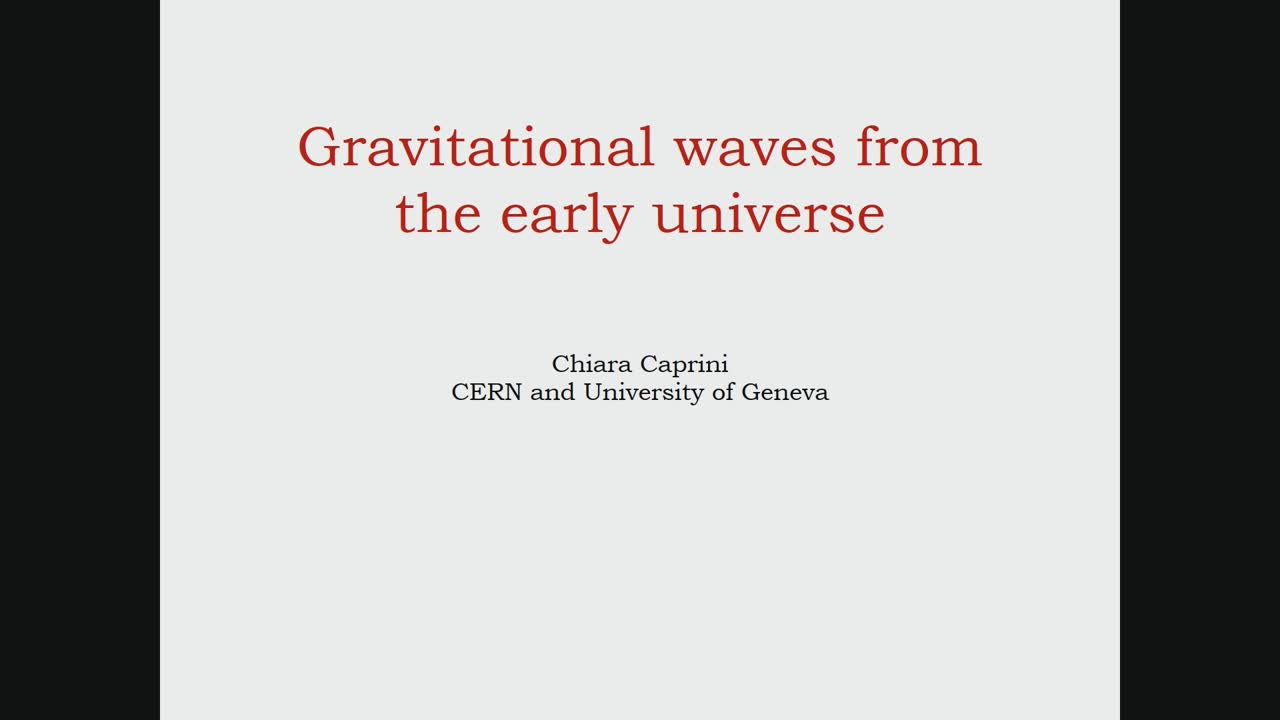 Gravitational waves from the early universe

Chiara Caprini
CERN and University of Geneva